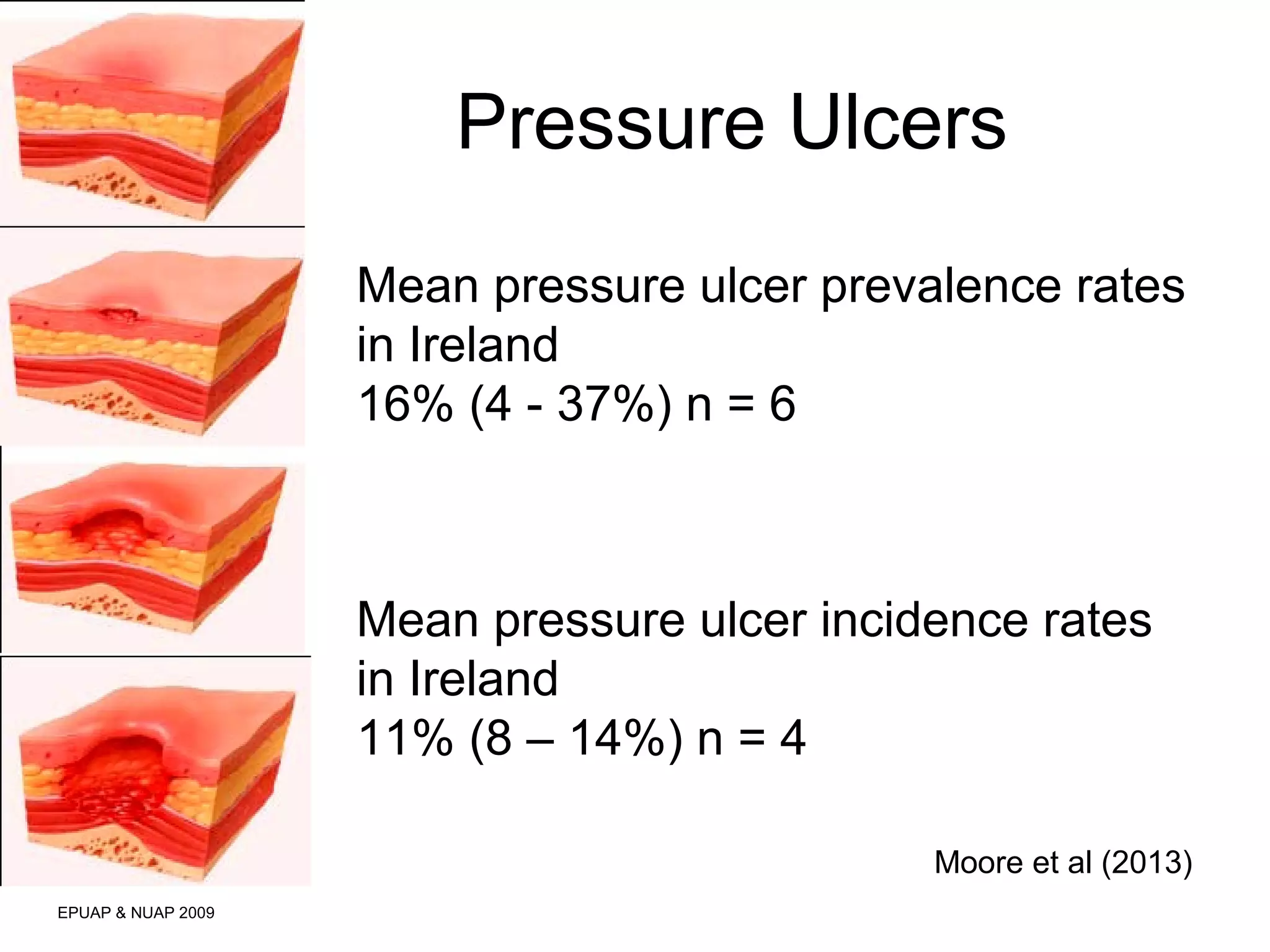 Pressure Ulcers

Mean pressure ulcer prevalence rates in Ireland
16% (4 - 37%) n = 6

Mean pressure ulcer incidence rates in Ireland
11% (8 – 14%) n = 4

Moore et al (2013)

EPUAP & NUAP 2009